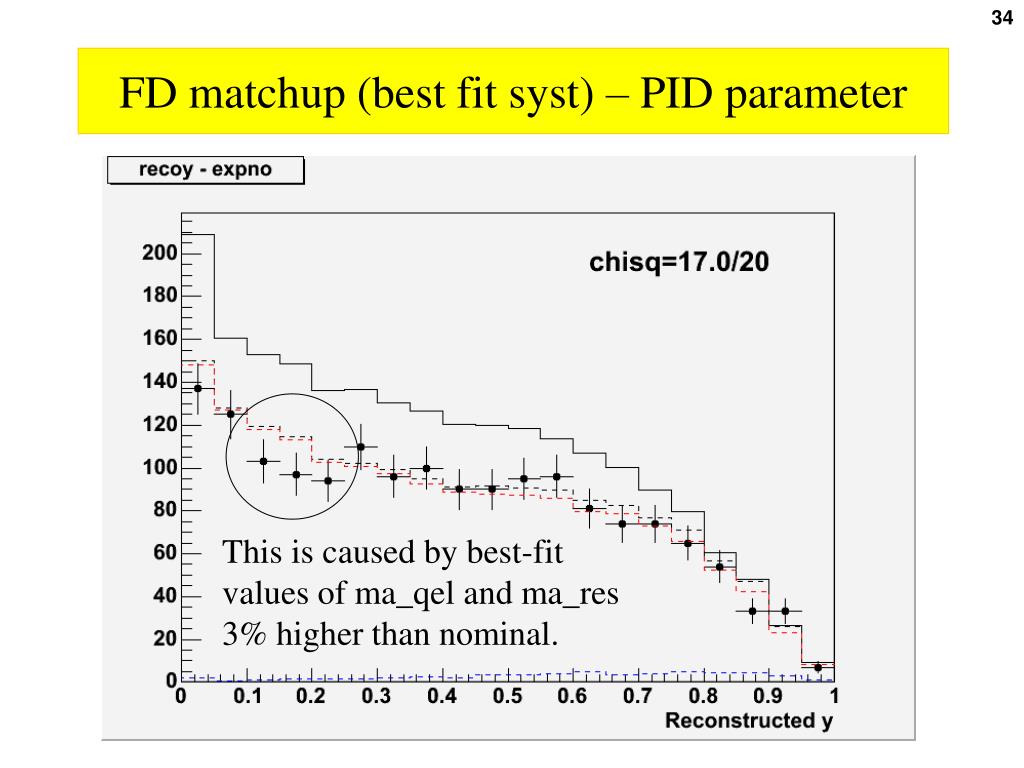 34

FD matchup (best fit syst) – PID parameter

recoy - expno

chisq=17.0/20

200
180
160
140
120
100
80
60
40
20
0

This is caused by best-fit values of ma_qel and ma_res 3% higher than nominal.

0 0.1 0.2 0.3 0.4 0.5 0.6 0.7 0.8 0.9 1

Reconstructed y